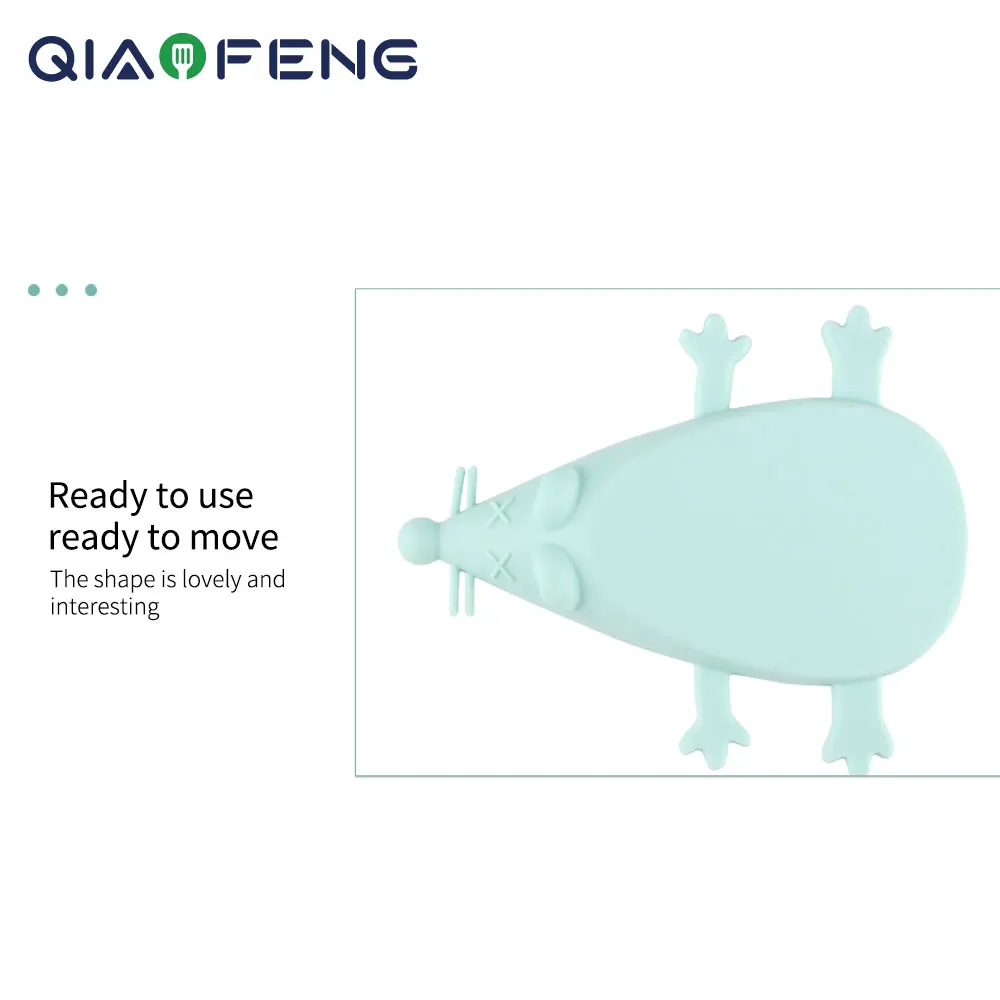 QIAOFENG

Ready to use
ready to move

The shape is lovely and interesting